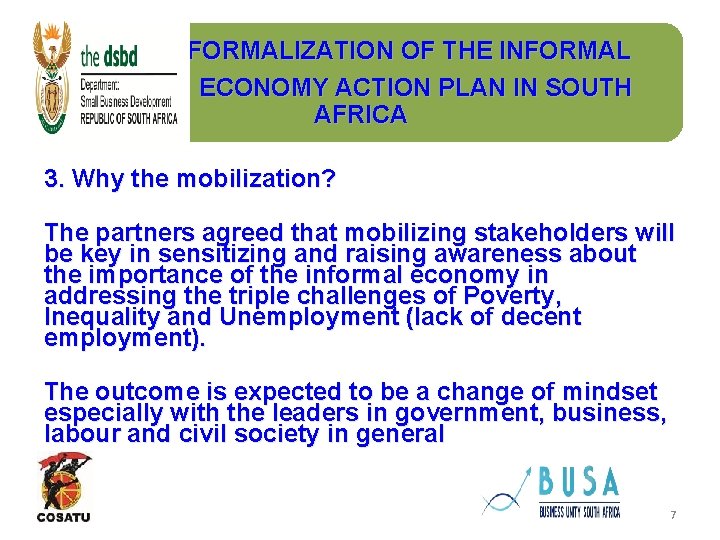 the dsbd
Department:
Small Business Development
REPUBLIC OF SOUTH AFRICA

FORMALIZATION OF THE INFORMAL ECONOMY ACTION PLAN IN SOUTH AFRICA

3. Why the mobilization?

The partners agreed that mobilizing stakeholders will be key in sensitizing and raising awareness about the importance of the informal economy in addressing the triple challenges of Poverty, Inequality and Unemployment (lack of decent employment).

The outcome is expected to be a change of mindset especially with the leaders in government, business, labour and civil society in general

COSATU

BUSA
BUSINESS UNITY SOUTH AFRICA

7